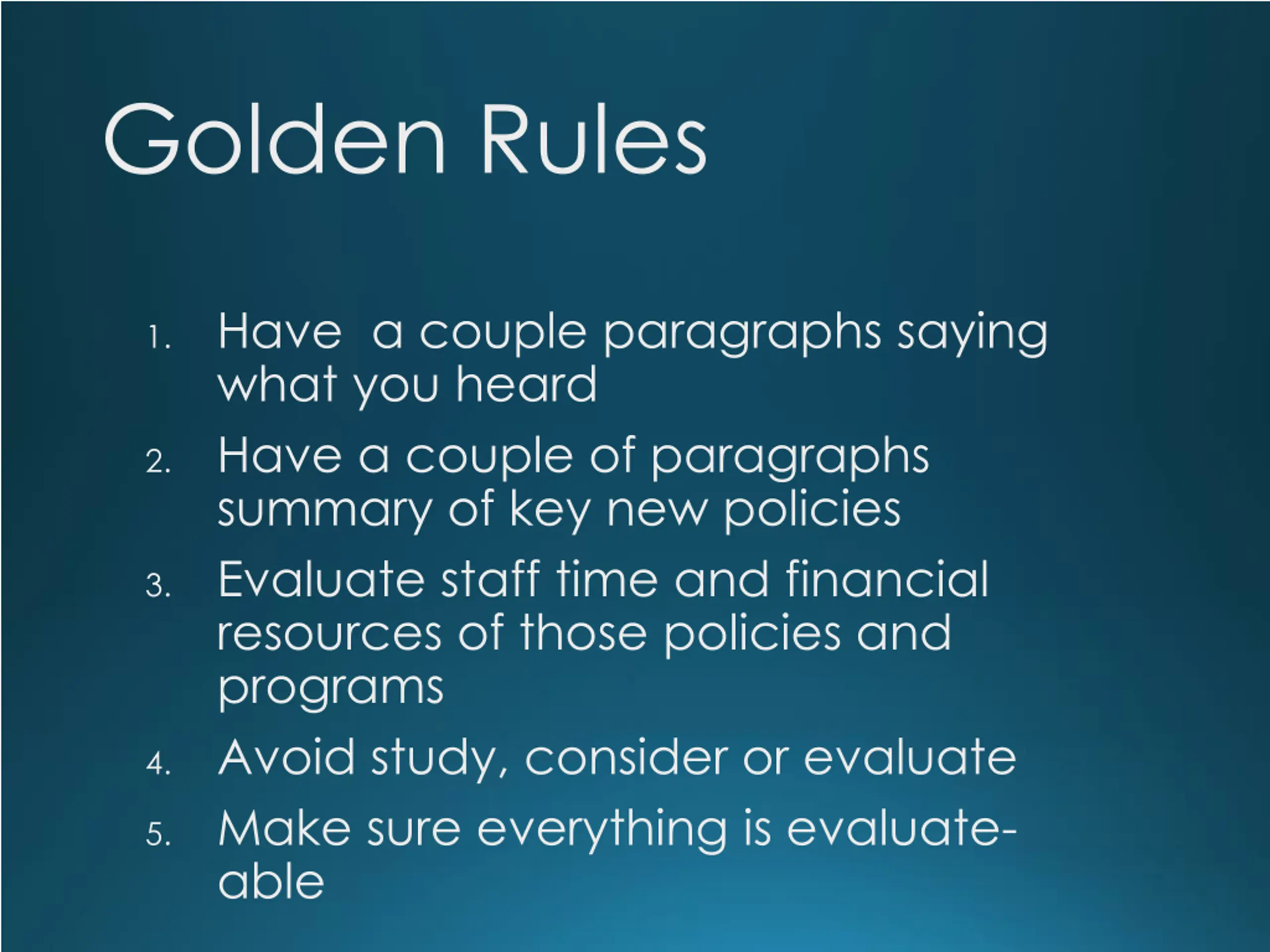 Golden Rules

1. Have  a couple paragraphs saying what you heard
2. Have a couple of paragraphs summary of key new policies
3. Evaluate staff time and financial resources of those policies and programs
4. Avoid study, consider or evaluate
5. Make sure everything is evaluate-able